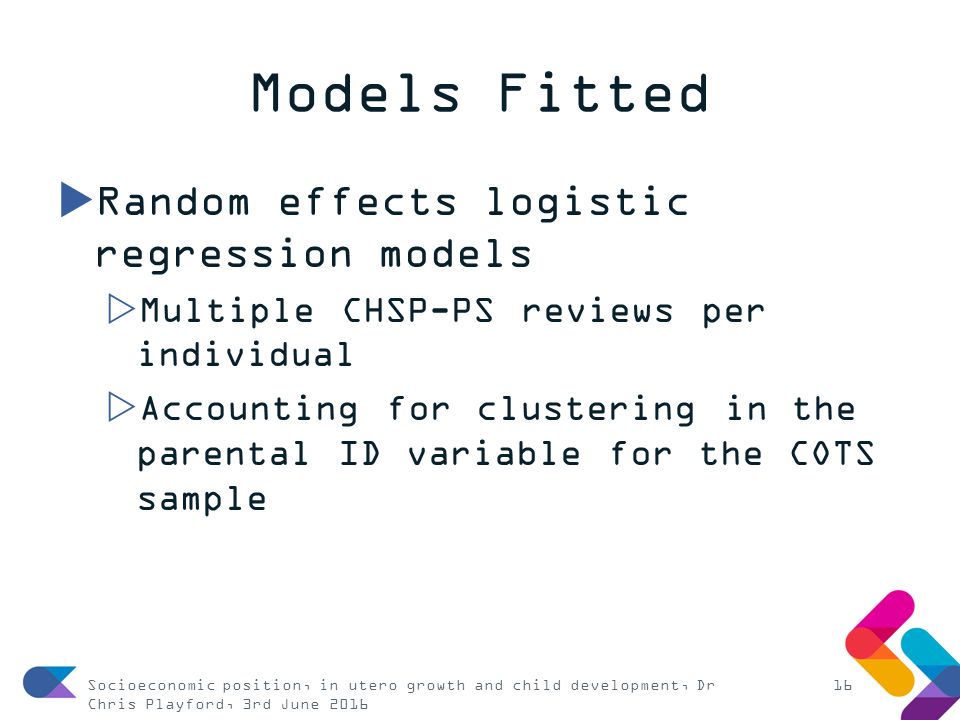 Models Fitted

Random effects logistic regression models

Multiple CHSP-PS reviews per individual

Accounting for clustering in the parental ID variable for the COTS sample

Socioeconomic position, in utero growth and child development, Dr Chris Playford, 3rd June 2016

16